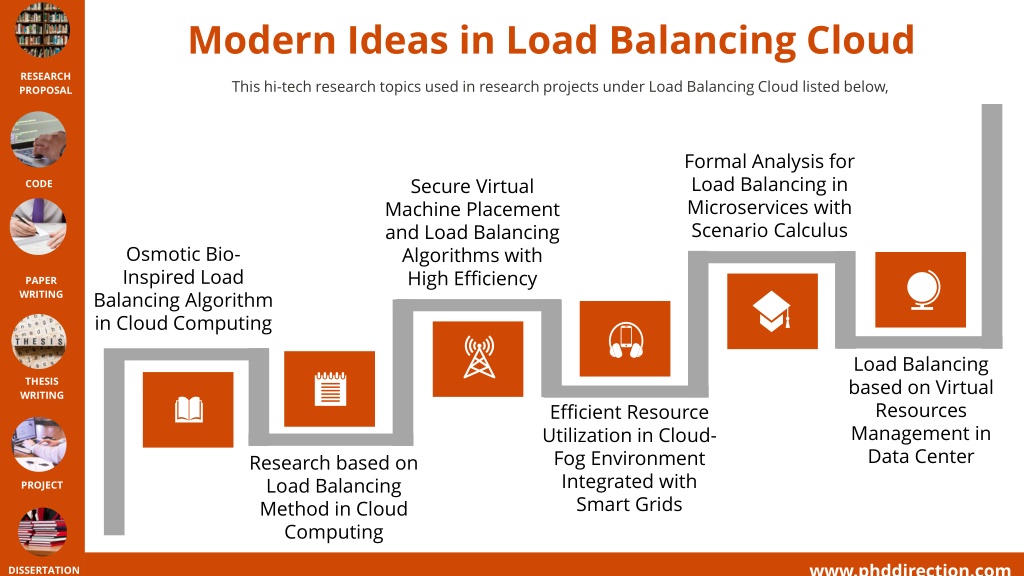 RESEARCH PROPOSAL

CODE

PAPER WRITING

THESIS

THESIS WRITING

PROJECT

DISSERTATION

Modern Ideas in Load Balancing Cloud

This hi-tech research topics used in research projects under Load Balancing Cloud listed below,

Osmotic Bio-Inspired Load Balancing Algorithm in Cloud Computing

Research based on Load Balancing Method in Cloud Computing

Secure Virtual Machine Placement and Load Balancing Algorithms with High Efficiency

Efficient Resource Utilization in Cloud-Fog Environment Integrated with Smart Grids

Formal Analysis for Load Balancing in Microservices with Scenario Calculus

Load Balancing based on Virtual Resources Management in Data Center

www.phddirection.com